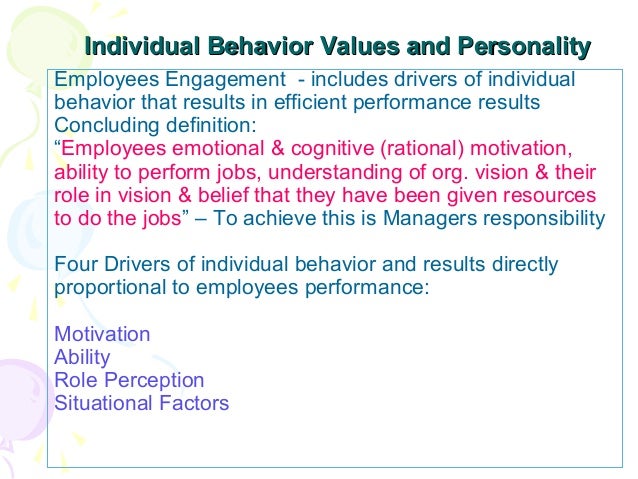 Individual Behavior Values and Personality

Employees Engagement - includes drivers of individual behavior that results in efficient performance results
Concluding definition:
“Employees emotional & cognitive (rational) motivation, ability to perform jobs, understanding of org. vision & their role in vision & belief that they have been given resources to do the jobs” – To achieve this is Managers responsibility

Four Drivers of individual behavior and results directly proportional to employees performance:

Motivation
Ability
Role Perception
Situational Factors